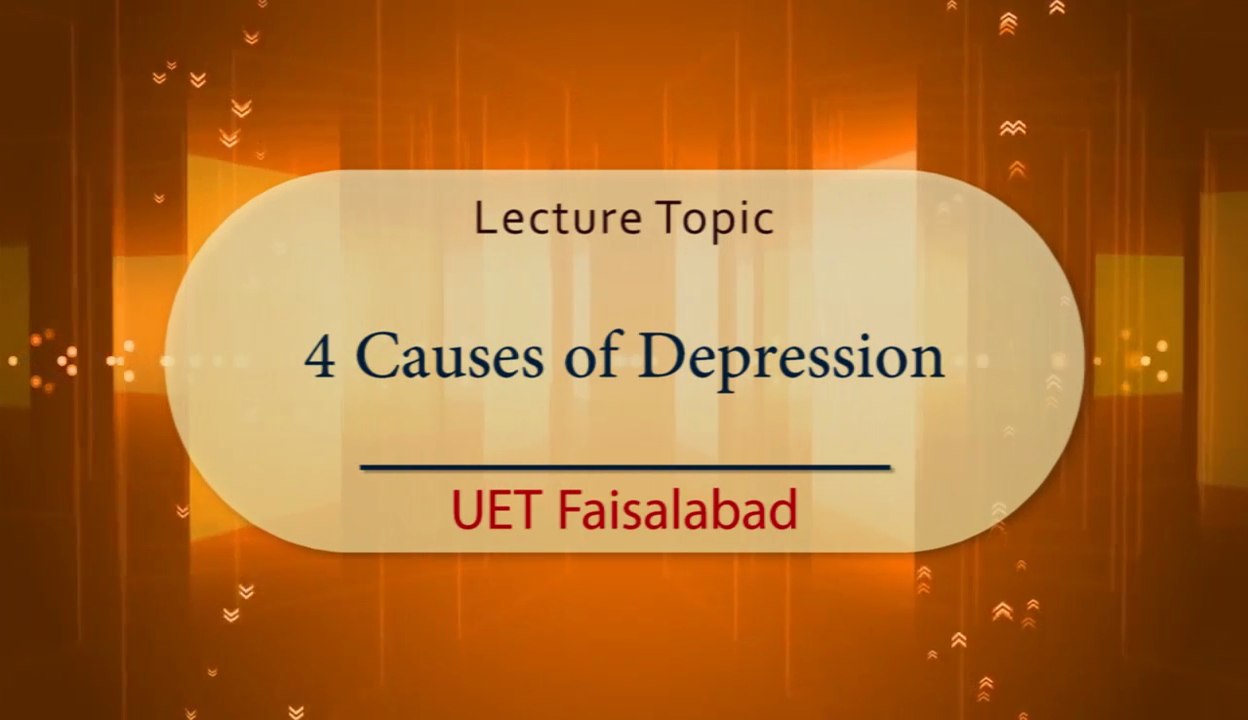 Lecture Topic

4 Causes of Depression

UET Faisalabad